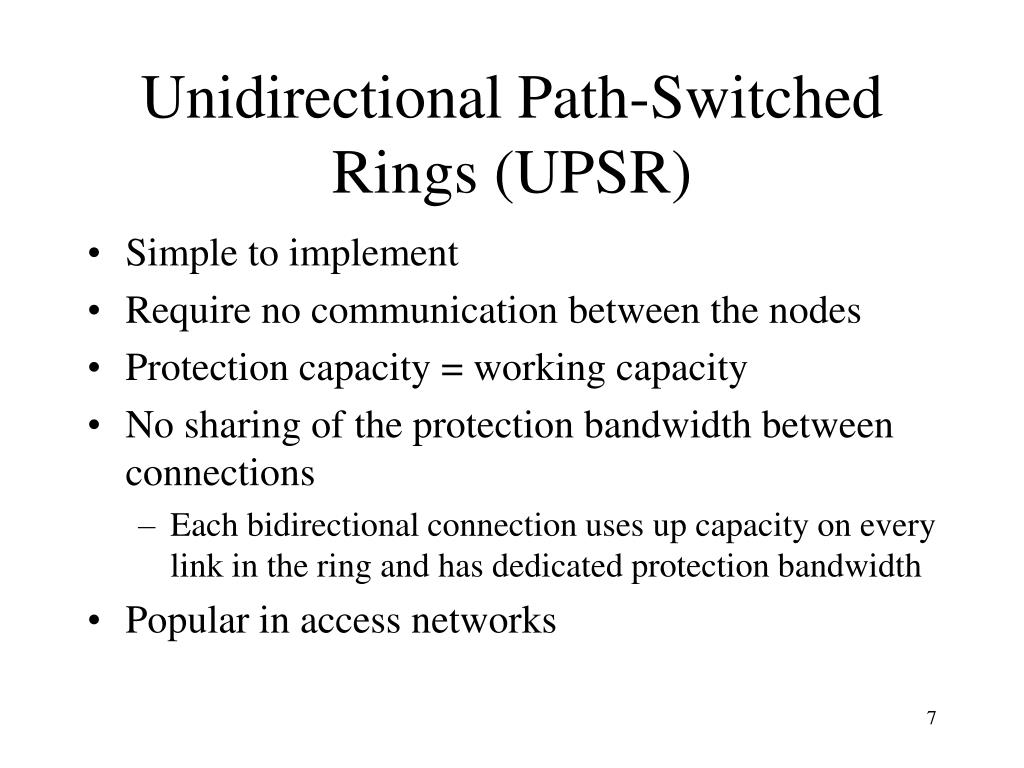 Unidirectional Path-Switched Rings (UPSR)

• Simple to implement
• Require no communication between the nodes
• Protection capacity = working capacity
• No sharing of the protection bandwidth between connections
– Each bidirectional connection uses up capacity on every link in the ring and has dedicated protection bandwidth
• Popular in access networks

7